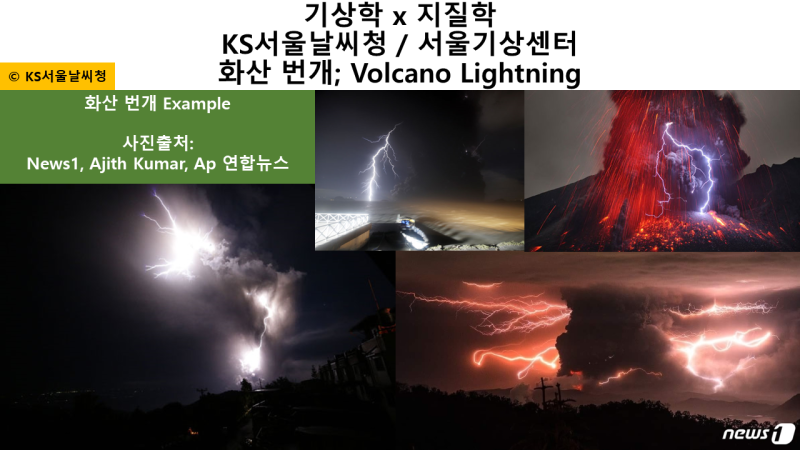 기상학 x 지질학
KS서울날씨청 / 서울기상센터
화산 번개; Volcano Lightning

© KS서울날씨청

화산 번개 Example

사진출처:
News1, Ajith Kumar, Ap 연합뉴스

news1